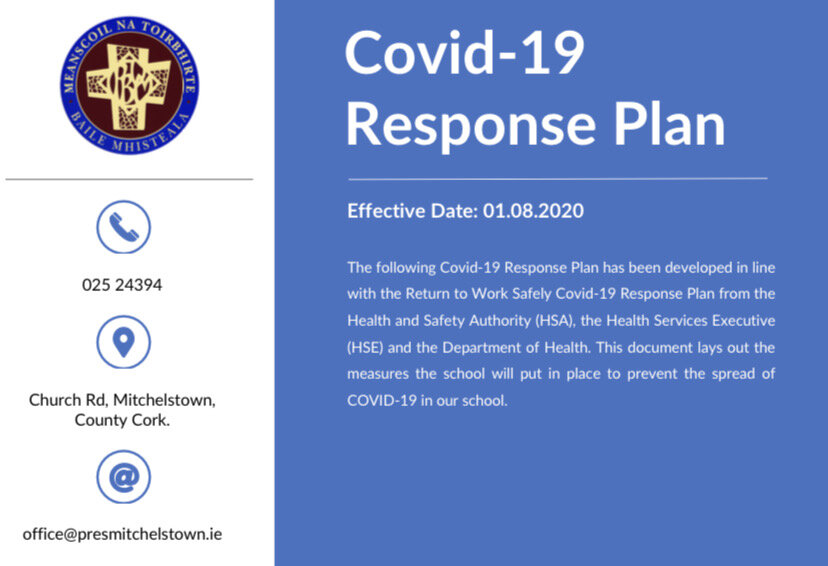 MEANSCOIL NA TOIRBHIRTE
BAILE MHISTEALA

025 24394

Church Rd, Mitchelstown, County Cork.

office@presmitchelstown.ie

Covid-19 Response Plan

Effective Date: 01.08.2020

The following Covid-19 Response Plan has been developed in line with the Return to Work Safely Covid-19 Response Plan from the Health and Safety Authority (HSA), the Health Services Executive (HSE) and the Department of Health. This document lays out the measures the school will put in place to prevent the spread of COVID-19 in our school.